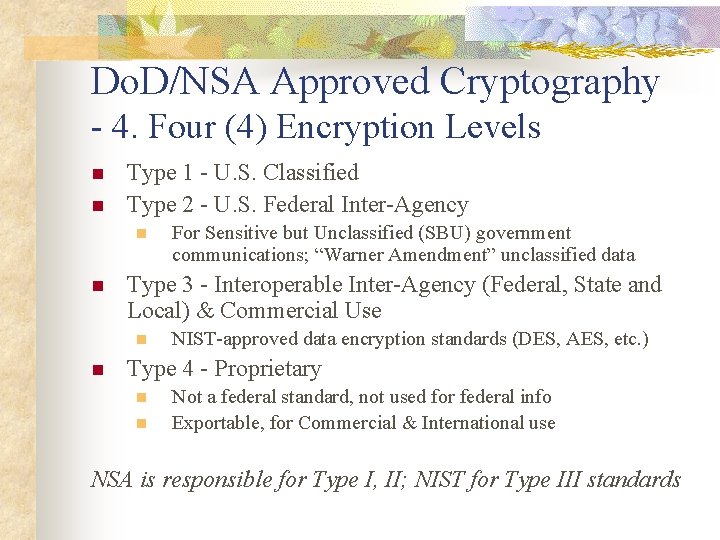 DoD/NSA Approved Cryptography - 4. Four (4) Encryption Levels

Type 1 - U.S. Classified

Type 2 - U.S. Federal Inter-Agency

For Sensitive but Unclassified (SBU) government communications; “Warner Amendment” unclassified data

Type 3 - Interoperable Inter-Agency (Federal, State and Local) & Commercial Use

NIST-approved data encryption standards (DES, AES, etc.)

Type 4 - Proprietary

Not a federal standard, not used for federal info

Exportable, for Commercial & International use

NSA is responsible for Type I, II; NIST for Type III standards